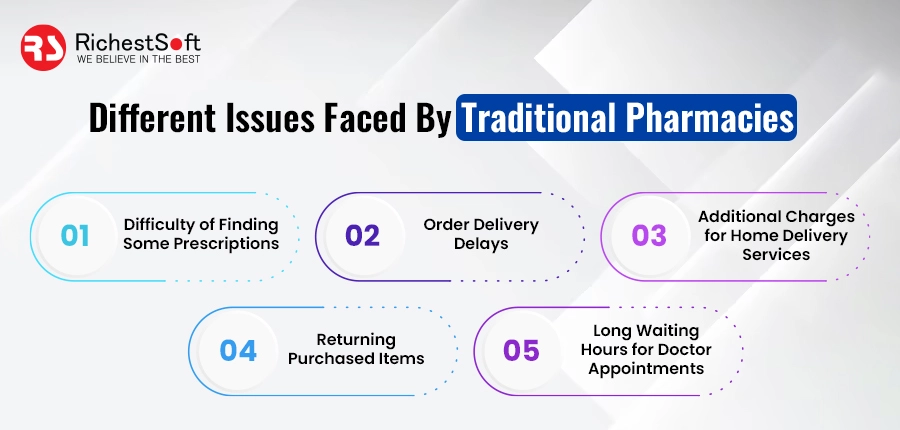 RS RichestSoft
WE BELIEVE IN THE BEST

Different Issues Faced By Traditional Pharmacies

01 Difficulty of Finding Some Prescriptions

02 Order Delivery Delays

03 Additional Charges for Home Delivery Services

04 Returning Purchased Items

05 Long Waiting Hours for Doctor Appointments